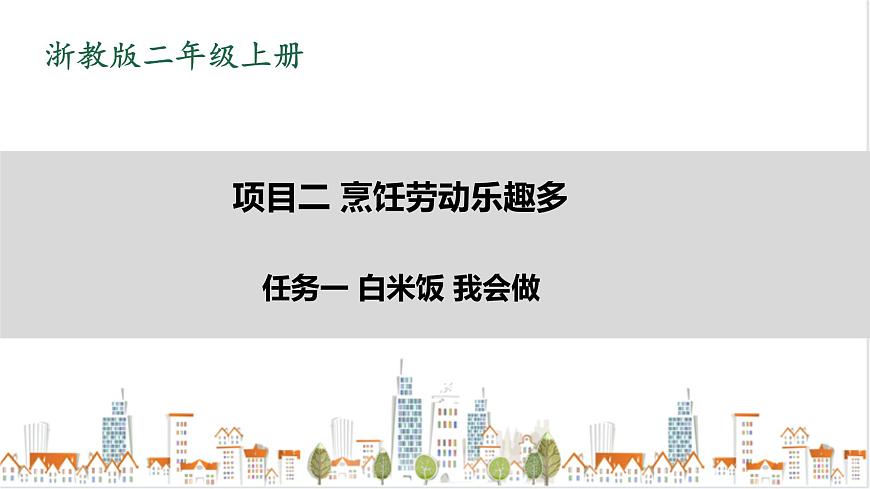 浙教版二年级上册

项目二 烹饪劳动乐趣多

任务一 白米饭 我会做